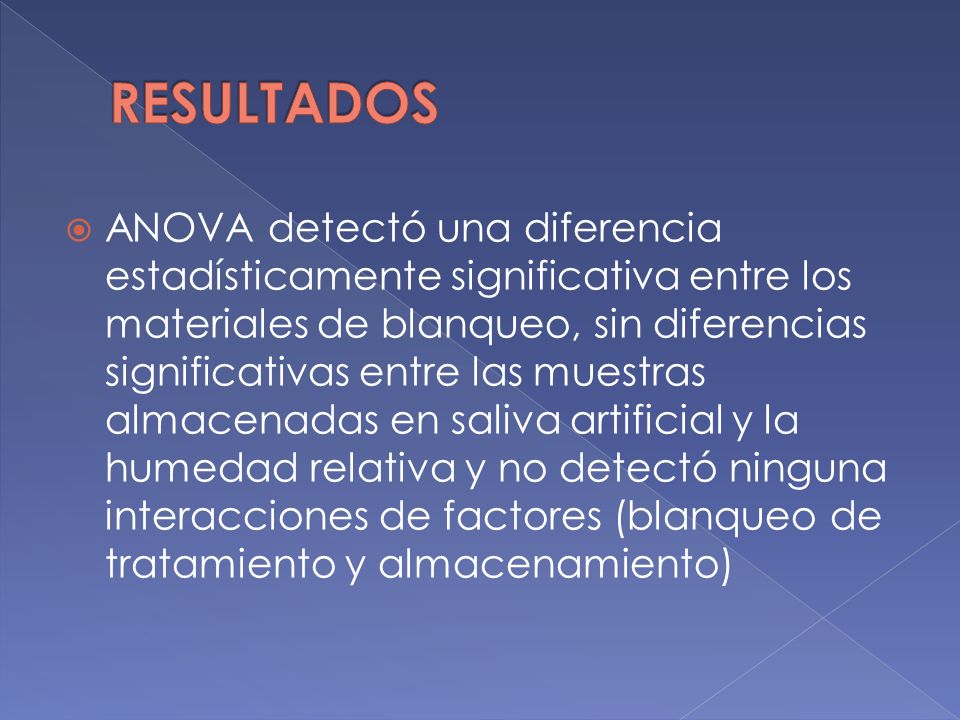 RESULTADOS

ANOVA detectó una diferencia estadísticamente significativa entre los materiales de blanqueo, sin diferencias significativas entre las muestras almacenadas en saliva artificial y la humedad relativa y no detectó ninguna interacciones de factores (blanqueo de tratamiento y almacenamiento)